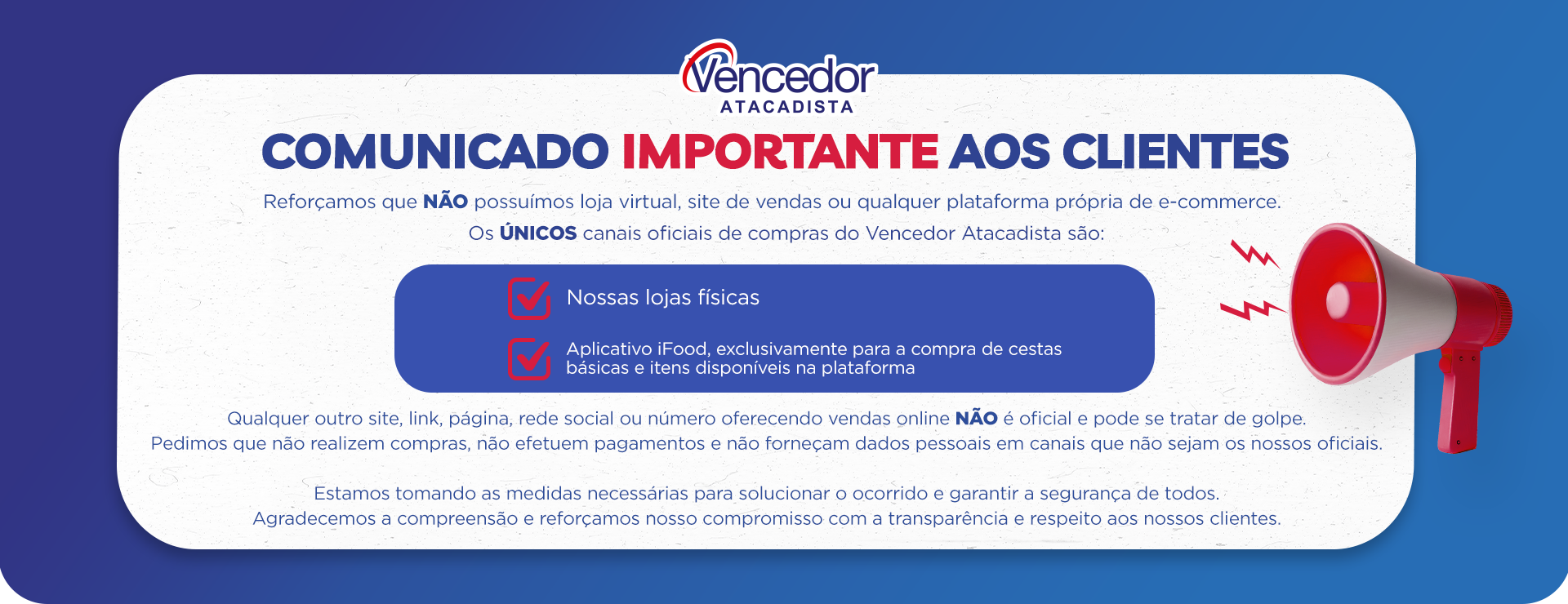 Vencedor
ATACADISTA

COMUNICADO IMPORTANTE AOS CLIENTES

Reforçamos que NÃO possuímos loja virtual, site de vendas ou qualquer plataforma própria de e-commerce.
Os ÚNICOS canais oficiais de compras do Vencedor Atacadista são:

Nossas lojas físicas

Aplicativo iFood, exclusivamente para a compra de cestas básicas e itens disponíveis na plataforma

Qualquer outro site, link, página, rede social ou número oferecendo vendas online NÃO é oficial e pode se tratar de golpe.
Pedimos que não realizem compras, não efetuem pagamentos e não forneçam dados pessoais em canais que não sejam os nossos oficiais.

Estamos tomando as medidas necessárias para solucionar o ocorrido e garantir a segurança de todos.
Agradecemos a compreensão e reforçamos nosso compromisso com a transparência e respeito aos nossos clientes.